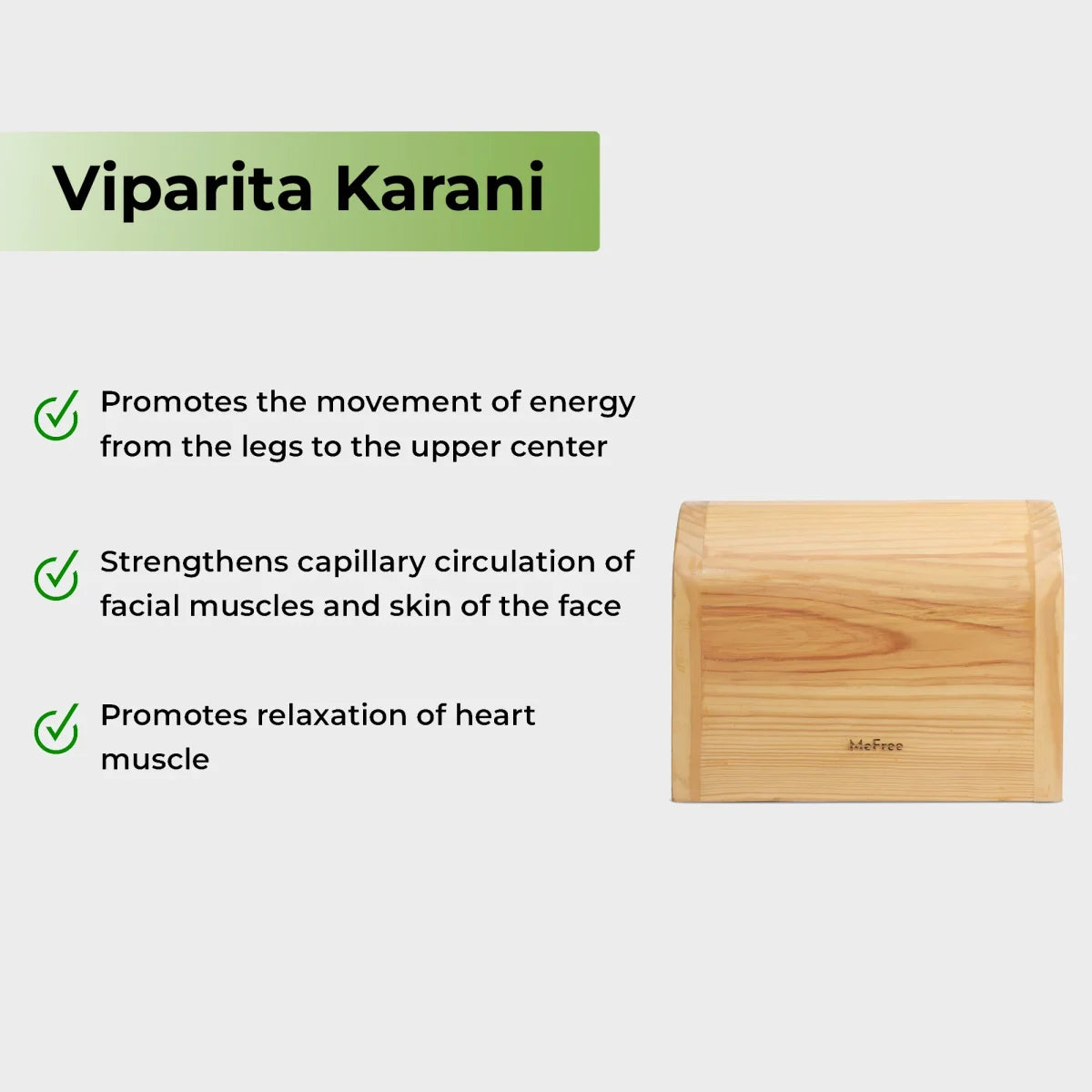 Viparita Karani

Promotes the movement of energy from the legs to the upper center

Strengthens capillary circulation of facial muscles and skin of the face

Promotes relaxation of heart muscle

MeFree